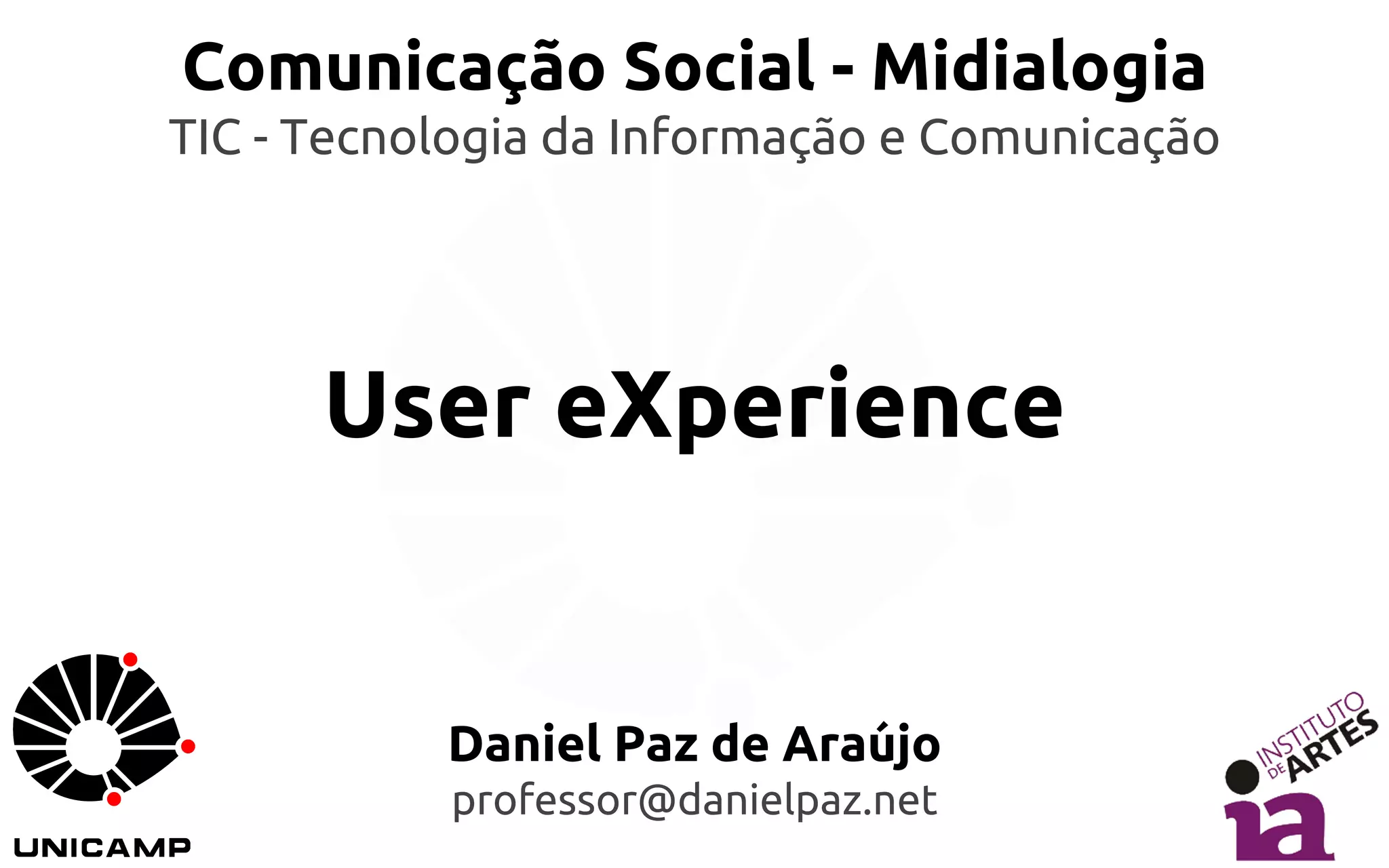 Comunicação Social - Midialogia
TIC - Tecnologia da Informação e Comunicação

User eXperience

Daniel Paz de Araújo
professor@danielpaz.net

UNICAMP

INSTITUTO DE ARTES
ia